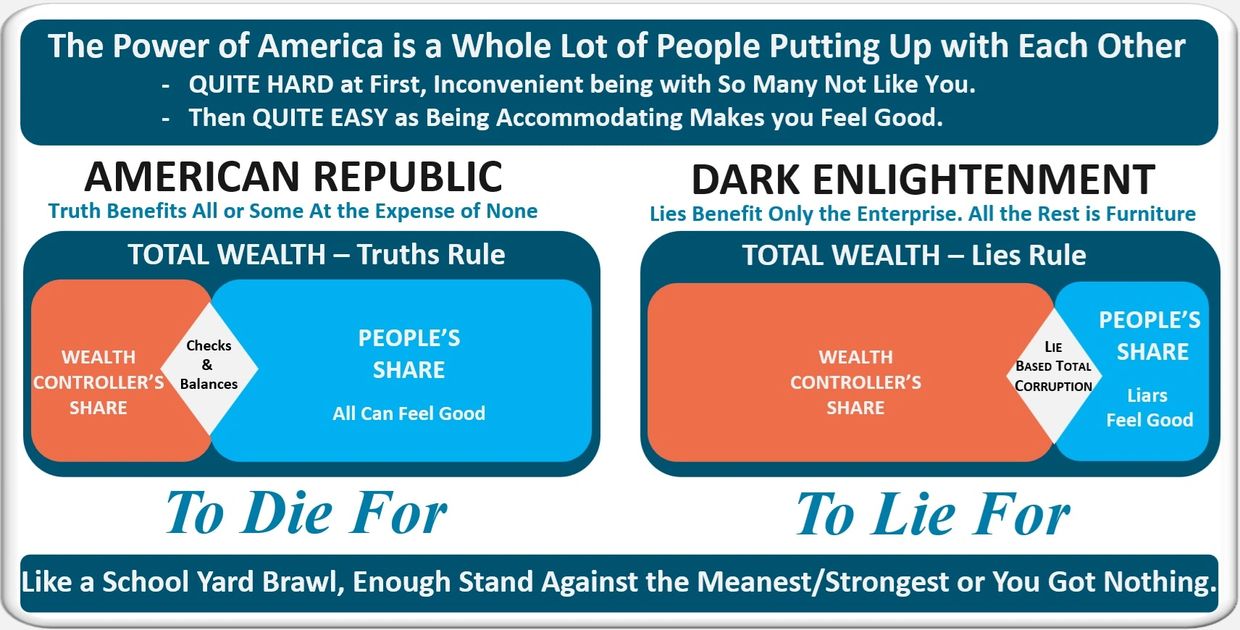 The Power of America is a Whole Lot of People Putting Up with Each Other

- QUITE HARD at First, Inconvenient being with So Many Not Like You.
- Then QUITE EASY as Being Accommodating Makes you Feel Good.

AMERICAN REPUBLIC
Truth Benefits All or Some At the Expense of None

TOTAL WEALTH – Truths Rule

WEALTH CONTROLLER'S SHARE

Checks & Balances

PEOPLE'S SHARE
All Can Feel Good

To Die For

DARK ENLIGHTENMENT
Lies Benefit Only the Enterprise. All the Rest is Furniture

TOTAL WEALTH – Lies Rule

WEALTH CONTROLLER'S SHARE

LIE BASED TOTAL CORRUPTION

PEOPLE'S SHARE
Liars Feel Good

To Lie For

Like a School Yard Brawl, Enough Stand Against the Meanest/Strongest or You Got Nothing.